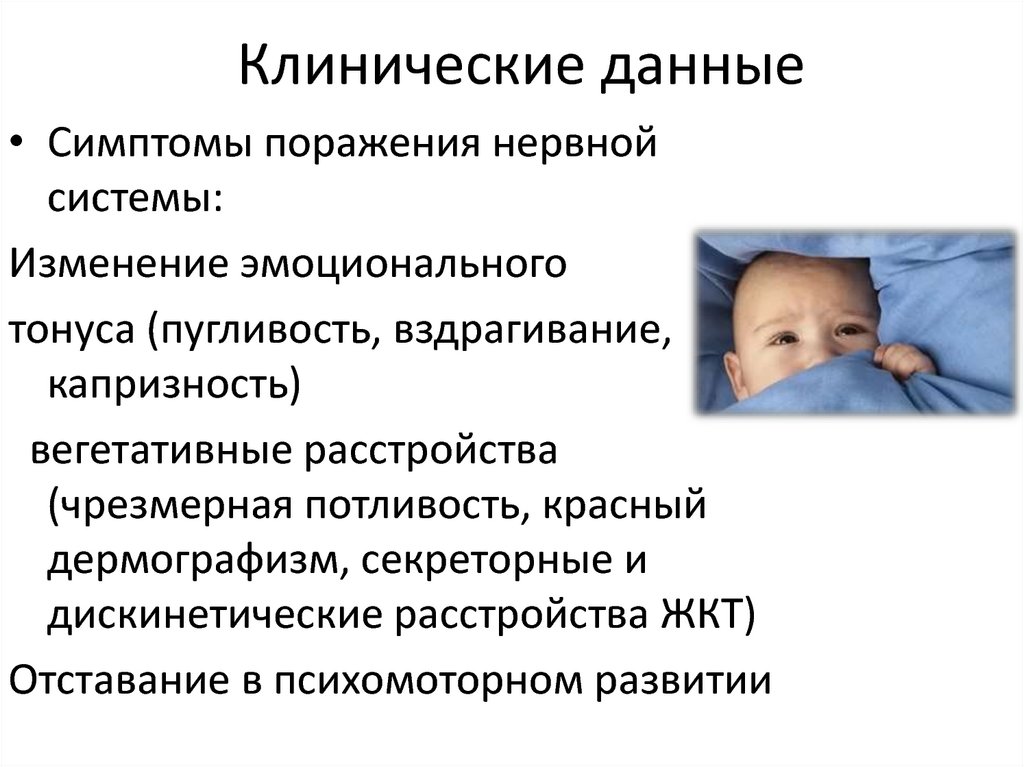 Клинические данные

• Симптомы поражения нервной системы:

Изменение эмоционального

тонуса (пугливость, вздрагивание, капризность)

вегетативные расстройства (чрезмерная потливость, красный дермографизм, секреторные и дискинетические расстройства ЖКТ)

Отставание в психомоторном развитии